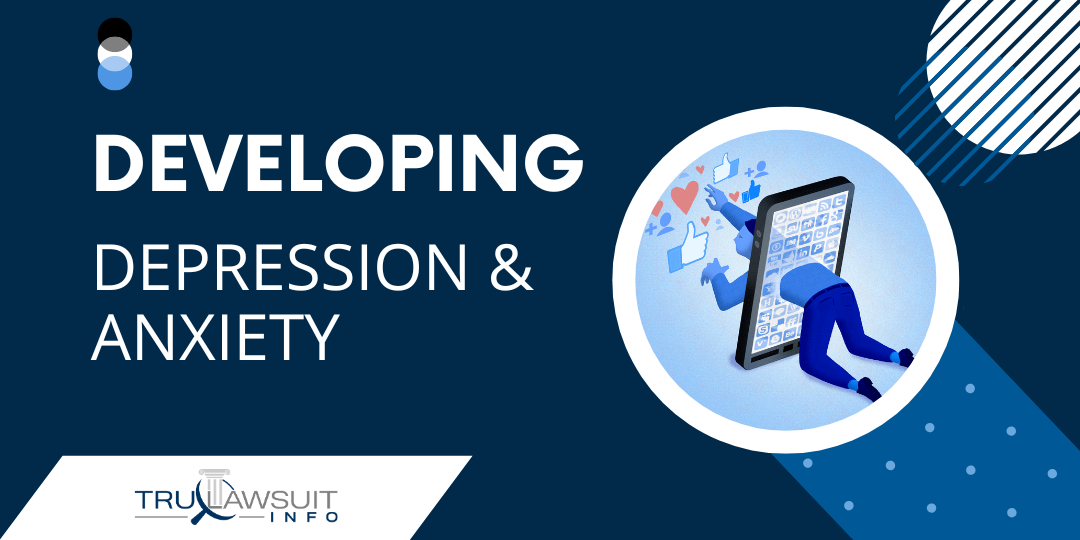 DEVELOPING

DEPRESSION & ANXIETY

TRULAWSUIT INFO